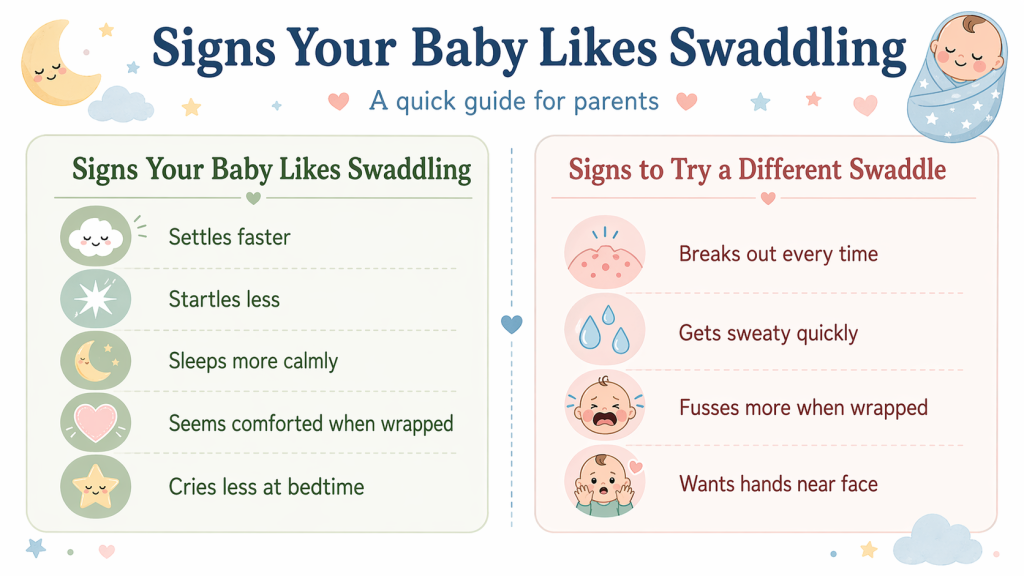 Signs Your Baby Likes Swaddling

A quick guide for parents

Signs Your Baby Likes Swaddling

Settles faster

Startles less

Sleeps more calmly

Seems comforted when wrapped

Cries less at bedtime

Signs to Try a Different Swaddle

Breaks out every time

Gets sweaty quickly

Fusses more when wrapped

Wants hands near face